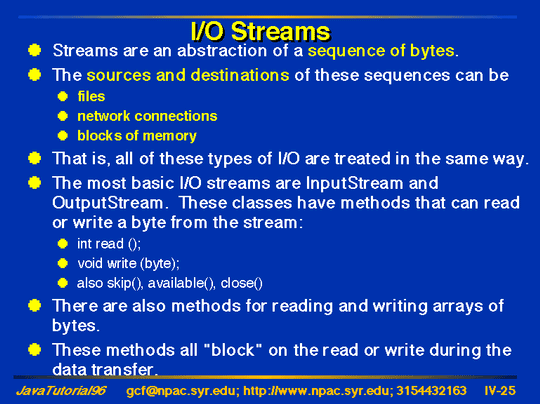 I/O Streams

Streams are an abstraction of a sequence of bytes.

The sources and destinations of these sequences can be

files

network connections

blocks of memory

That is, all of these types of I/O are treated in the same way.

The most basic I/O streams are InputStream and OutputStream. These classes have methods that can read or write a byte from the stream:

int read ();

void write (byte);

also skip(), available(), close()

There are also methods for reading and writing arrays of bytes.

These methods all "block" on the read or write during the data transfer.

JavaTutorial96 gcf@npac.syr.edu; http://www.npac.syr.edu; 3154432163 IV-25